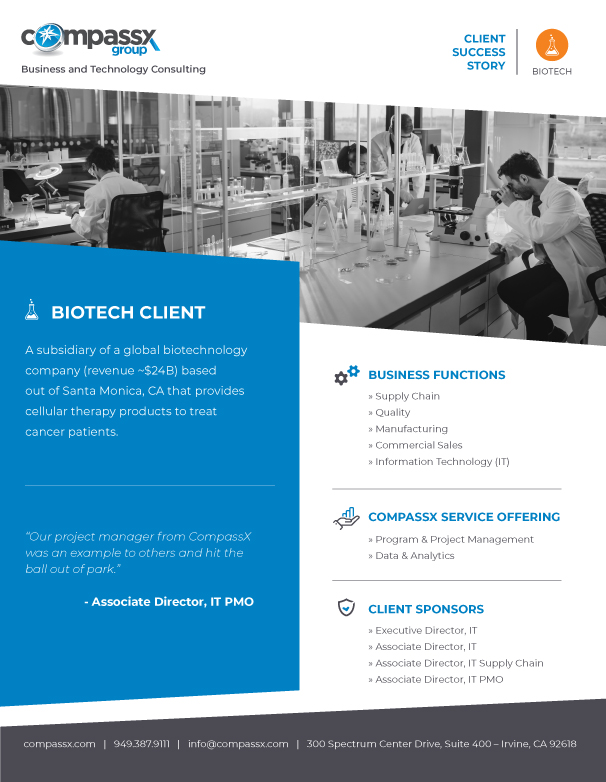 compassx group
Business and Technology Consulting

CLIENT SUCCESS STORY

BIOTECH

BIOTECH CLIENT

A subsidiary of a global biotechnology company (revenue ~$24B) based out of Santa Monica, CA that provides cellular therapy products to treat cancer patients.

"Our project manager from CompassX was an example to others and hit the ball out of park."

- Associate Director, IT PMO

BUSINESS FUNCTIONS
» Supply Chain
» Quality
» Manufacturing
» Commercial Sales
» Information Technology (IT)

COMPASSX SERVICE OFFERING
» Program & Project Management
» Data & Analytics

CLIENT SPONSORS
» Executive Director, IT
» Associate Director, IT
» Associate Director, IT Supply Chain
» Associate Director, IT PMO

compassx.com | 949.387.9111 | info@compassx.com | 300 Spectrum Center Drive, Suite 400 – Irvine, CA 92618